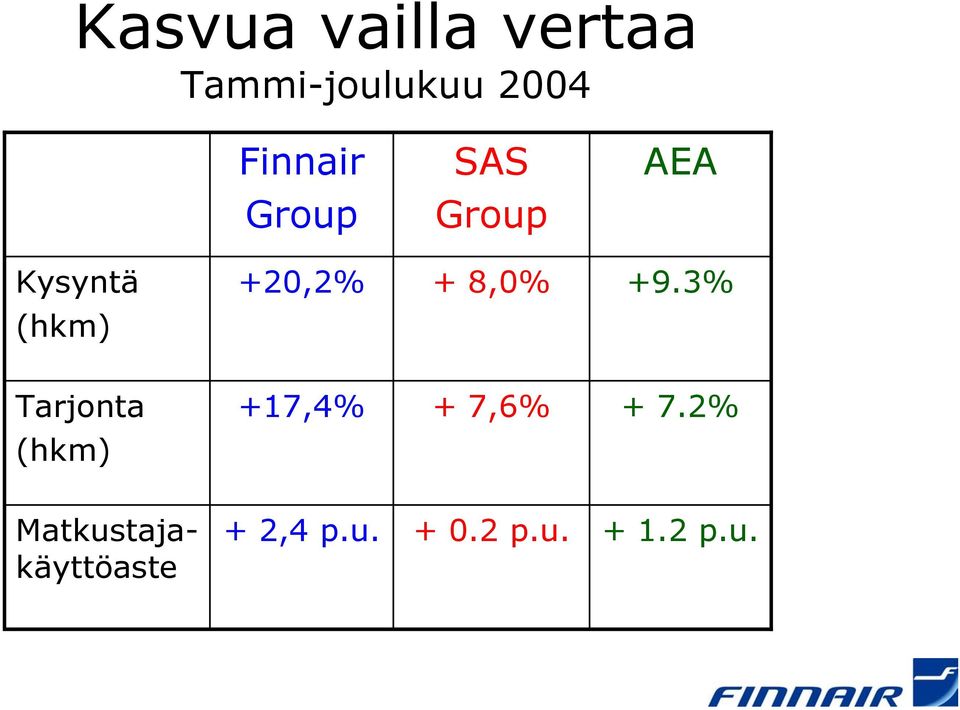 Kasvua vailla vertaa
Tammi-joulukuu 2004

| | Finnair Group | SAS Group | AEA |
|---|---|---|---|
| Kysyntä (hkm) | +20,2% | + 8,0% | +9.3% |
| Tarjonta (hkm) | +17,4% | + 7,6% | + 7.2% |
| Matkustaja-käyttöaste | + 2,4 p.u. | + 0.2 p.u. | + 1.2 p.u. |

FINNAIR